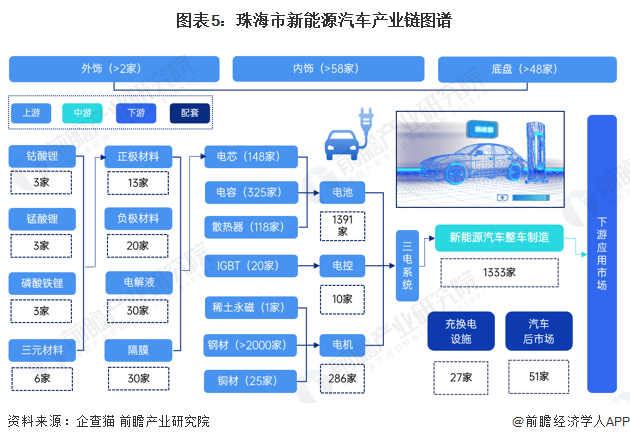 图表5：珠海市新能源汽车产业链图谱

外饰（>2家）

内饰（>58家）

底盘（>48家）

上游

中游

下游

配套

钴酸锂

3家

锰酸锂

3家

磷酸铁锂

3家

三元材料

6家

正极材料

13家

负极材料

20家

电解液

30家

隔膜

30家

电芯（148家）

电容（325家）

散热器（118家）

IGBT（20家）

稀土永磁（1家）

钢材（>2000家）

铜材（25家）

电池

1391家

电控

10家

电机

286家

三电系统

新能源汽车整车制造

1333家

充换电设施

27家

汽车后市场

51家

下游应用市场

资料来源：企查猫 前瞻产业研究院

@前瞻经济学人APP